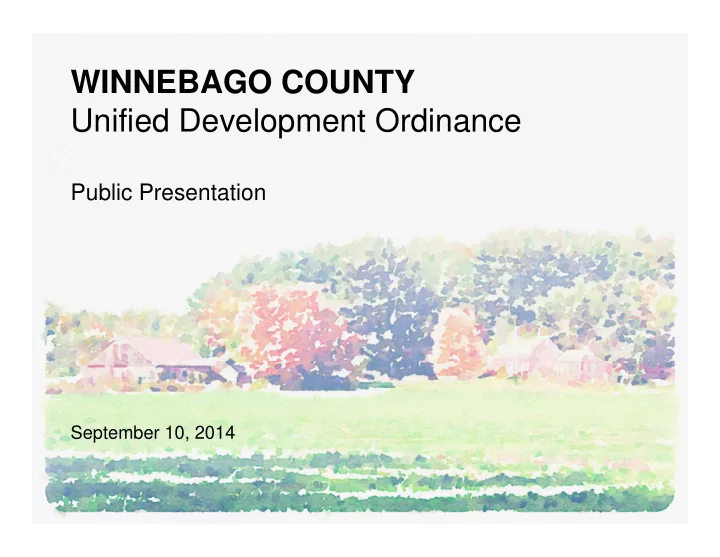 WINNEBAGO COUNTY
Unified Development Ordinance

Public Presentation

September 10, 2014